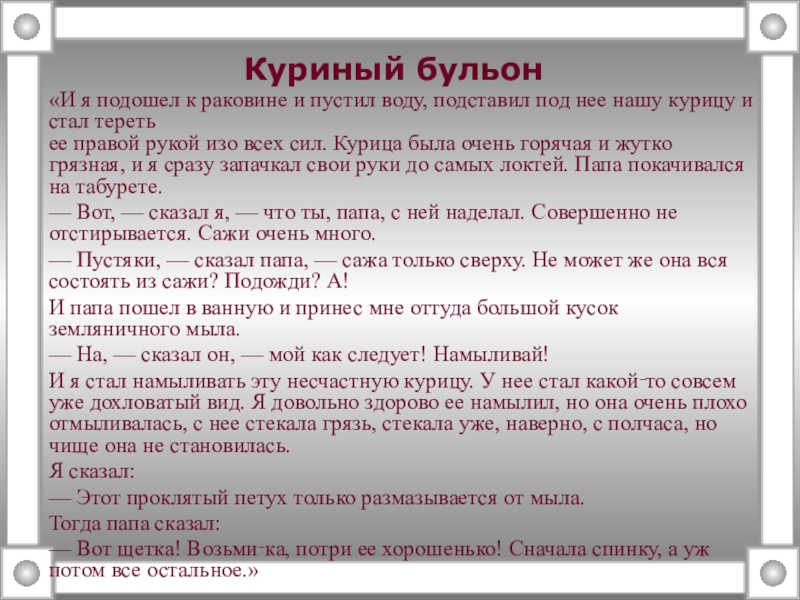 Куриный бульон

«И я подошел к раковине и пустил воду, подставил под нее нашу курицу и стал тереть
ее правой рукой изо всех сил. Курица была очень горячая и жутко грязная, и я сразу запачкал свои руки до самых локтей. Папа покачивался на табурете.

— Вот, — сказал я, — что ты, папа, с ней наделал. Совершенно не отстирывается. Сажи очень много.

— Пустяки, — сказал папа, — сажа только сверху. Не может же она вся состоять из сажи? Подожди? А!

И папа пошел в ванную и принес мне оттуда большой кусок земляничного мыла.

— На, — сказал он, — мой как следует! Намыливай!

И я стал намыливать эту несчастную курицу. У нее стал какой-то совсем уже дохловатый вид. Я довольно здорово ее намылил, но она очень плохо отмыливалась, с нее стекала грязь, стекала уже, наверно, с полчаса, но чище она не становилась.

Я сказал:

— Этот проклятый петух только размазывается от мыла.

Тогда папа сказал:

— Вот щетка! Возьми-ка, потри ее хорошенько! Сначала спинку, а уж потом все остальное.»